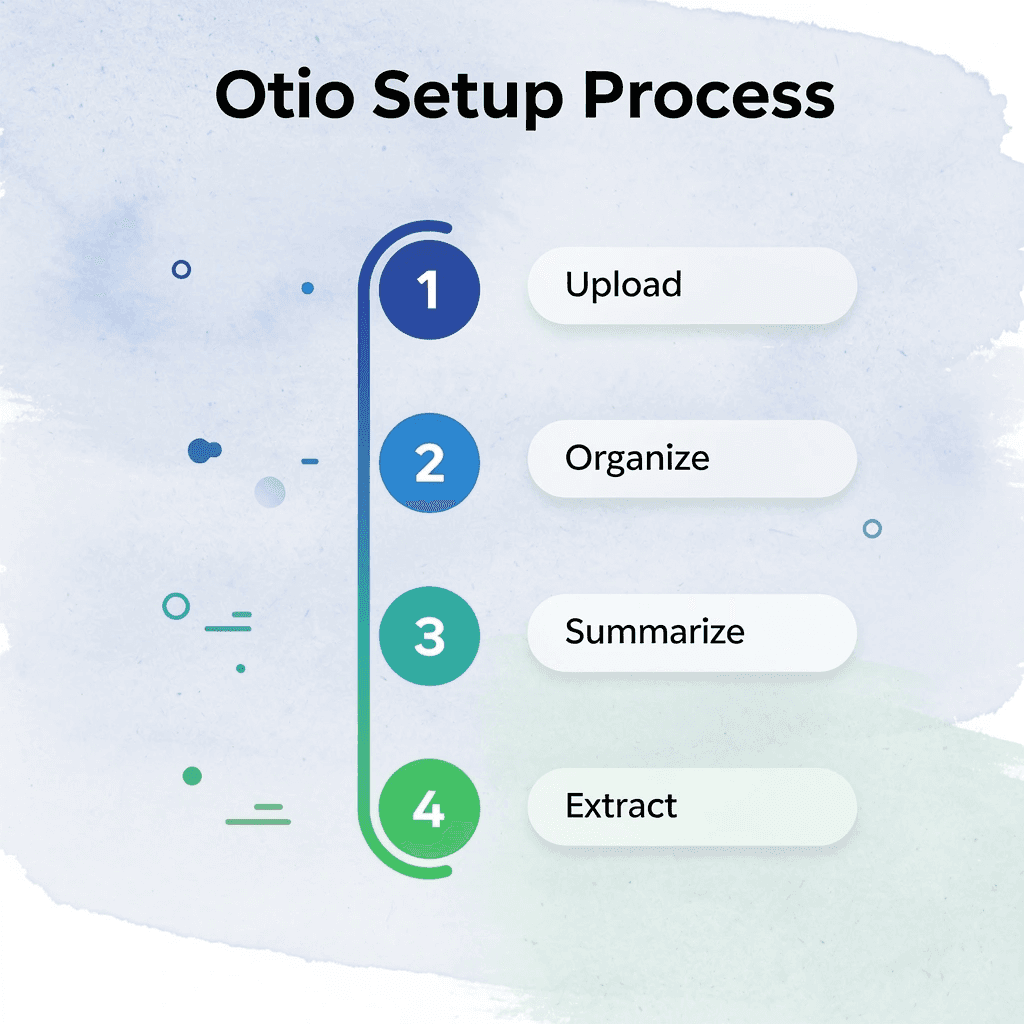 Otio Setup Process

1 Upload

2 Organize

3 Summarize

4 Extract